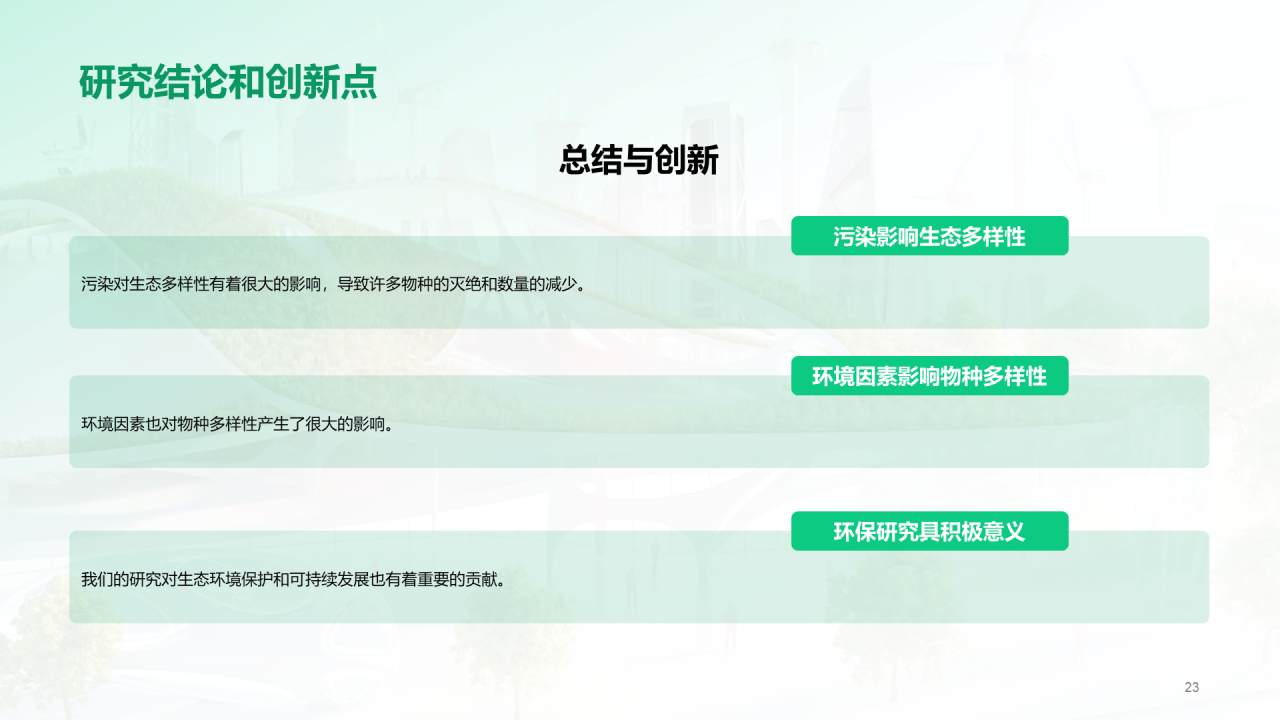 研究结论和创新点

总结与创新

污染影响生态多样性

污染对生态多样性有着很大的影响，导致许多物种的灭绝和数量的减少。

环境因素影响物种多样性

环境因素也对物种多样性产生了很大的影响。

环保研究具积极意义

我们的研究对生态环境保护和可持续发展也有着重要的贡献。

23